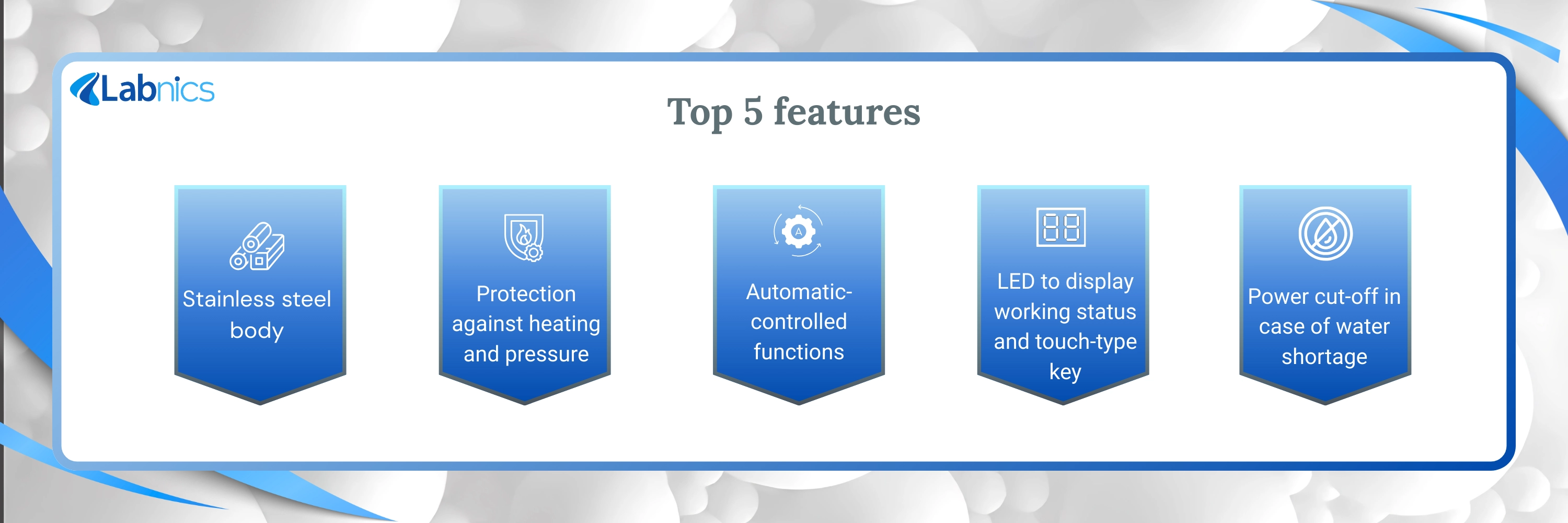 Labnics

Top 5 features

Stainless steel body

Protection against heating and pressure

A

Automatic-controlled functions

88

LED to display working status and touch-type key

Power cut-off in case of water shortage